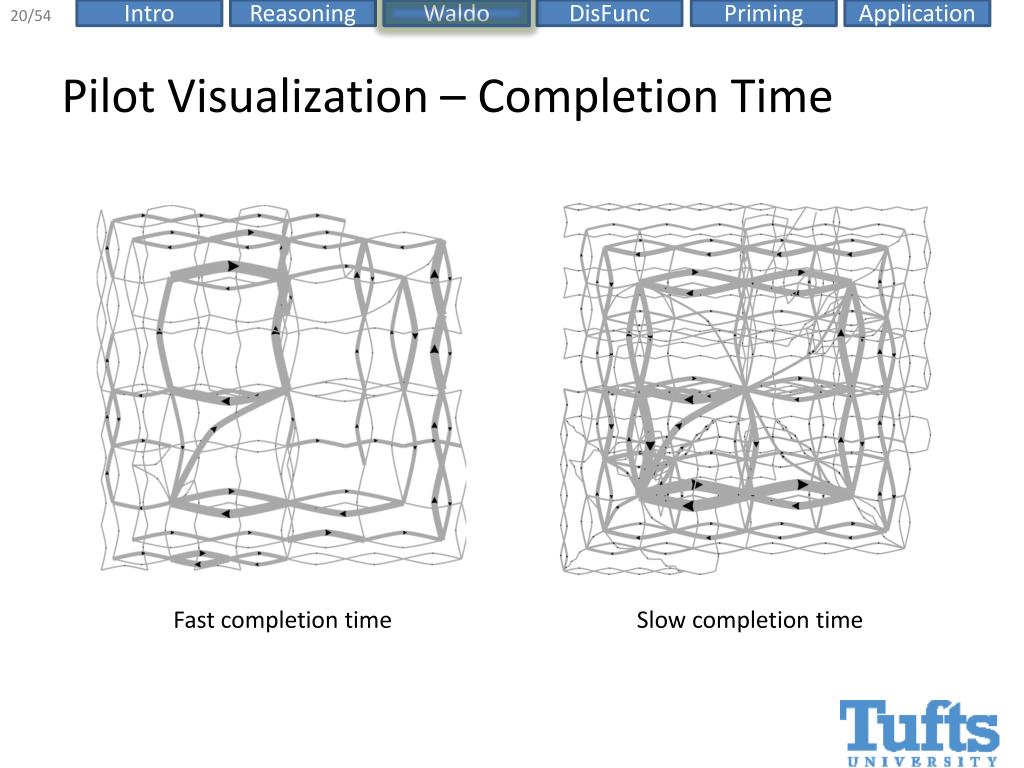 20/54 Intro Reasoning Waldo DisFunc Priming Application

Pilot Visualization – Completion Time

Fast completion time

Slow completion time

Tufts UNIVERSITY